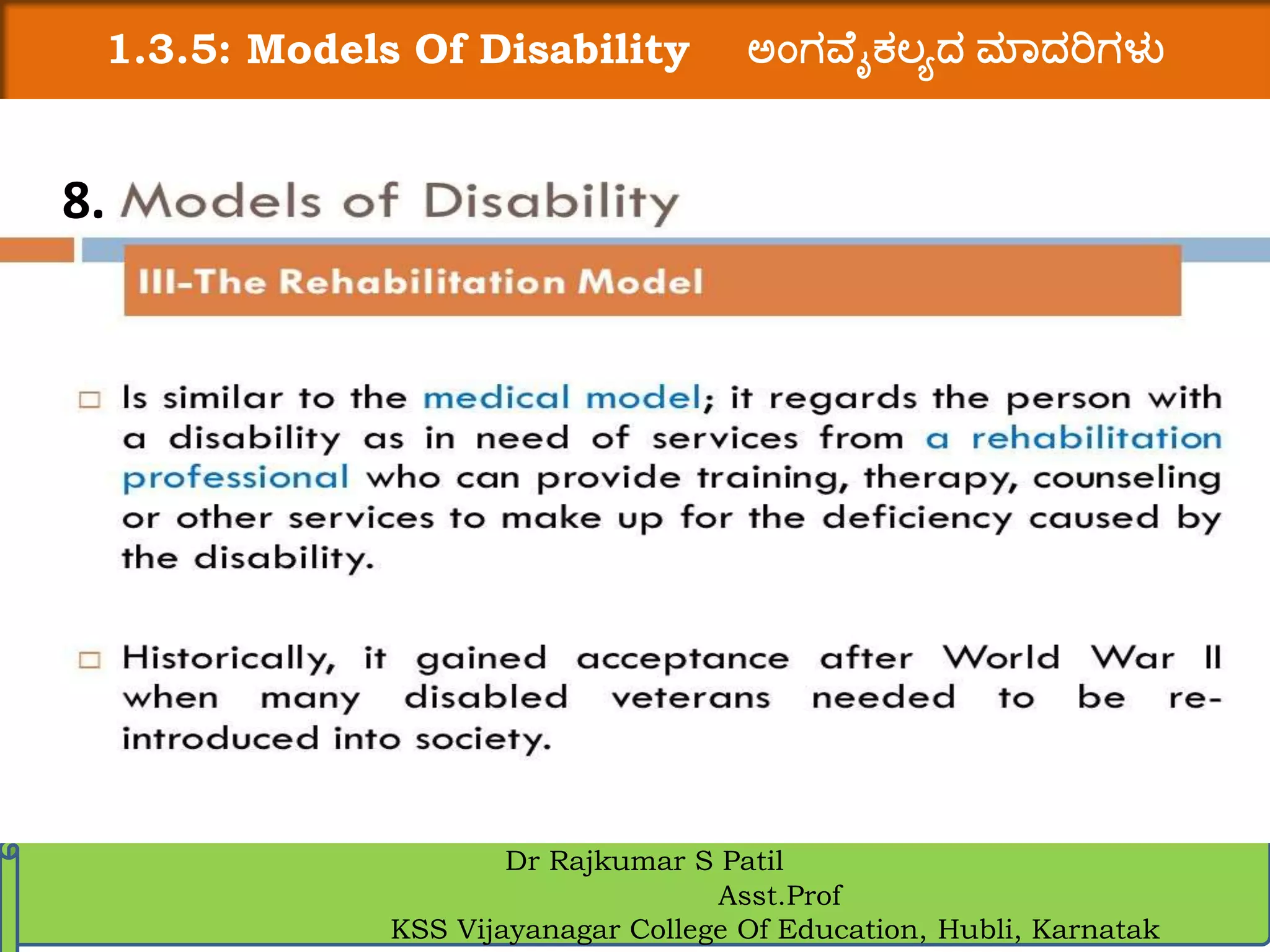 1.3.5: Models Of Disability ಅಂಗವೈಕಲ್ಯದ ಮಾದರಿಗಳು

8. Models of Disability

III-The Rehabilitation Model

□ Is similar to the medical model; it regards the person with a disability as in need of services from a rehabilitation professional who can provide training, therapy, counseling or other services to make up for the deficiency caused by the disability.

□ Historically, it gained acceptance after World War II when many disabled veterans needed to be re-introduced into society.

Dr Rajkumar S Patil
Asst.Prof
KSS Vijayanagar College Of Education, Hubli, Karnatak